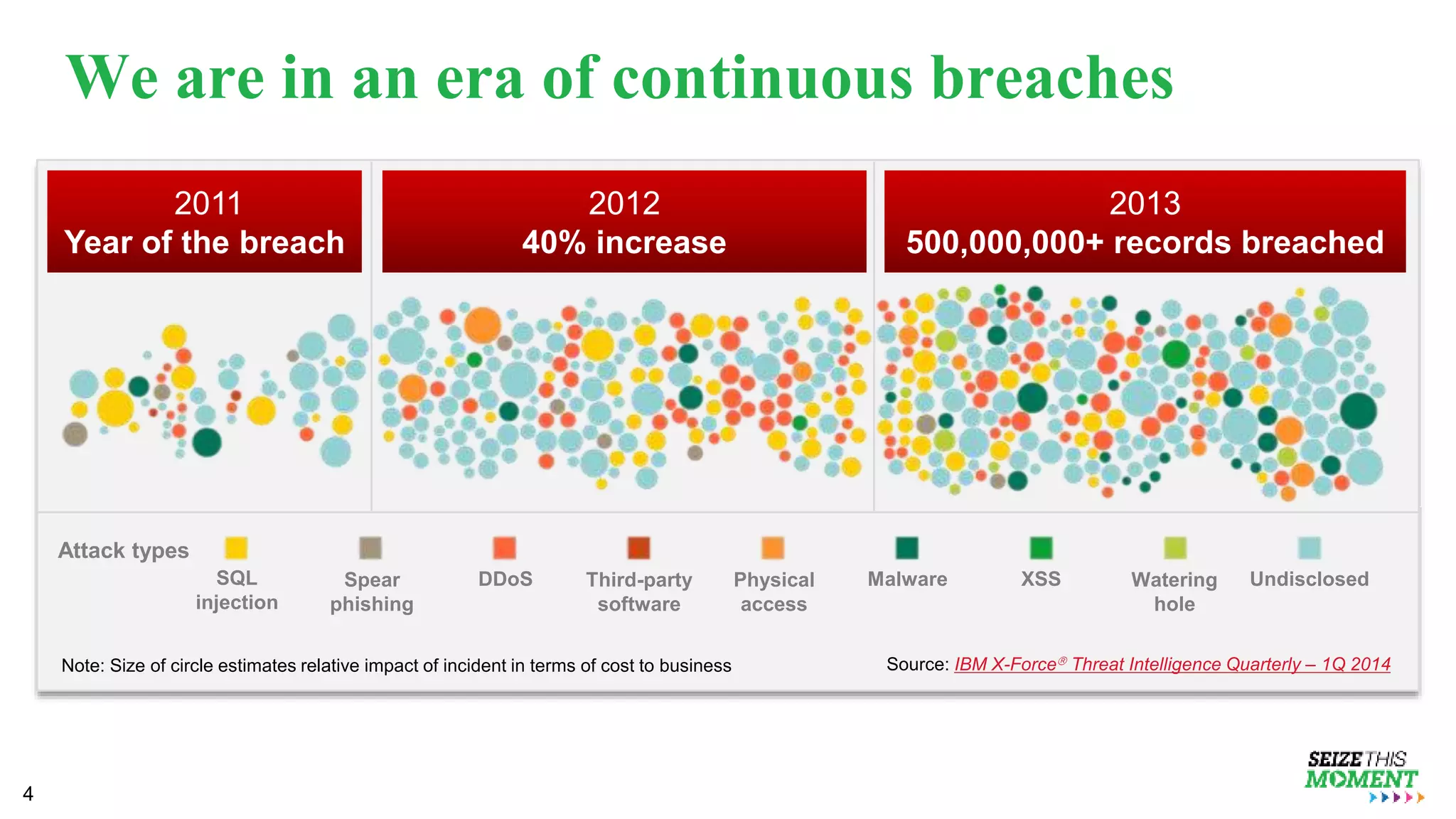 We are in an era of continuous breaches

2011
Year of the breach

2012
40% increase

2013
500,000,000+ records breached

Attack types

SQL injection

Spear phishing

DDoS

Third-party software

Physical access

Malware

XSS

Watering hole

Undisclosed

Note: Size of circle estimates relative impact of incident in terms of cost to business

Source: IBM X-Force® Threat Intelligence Quarterly – 1Q 2014

4

SEIZE THIS MOMENT